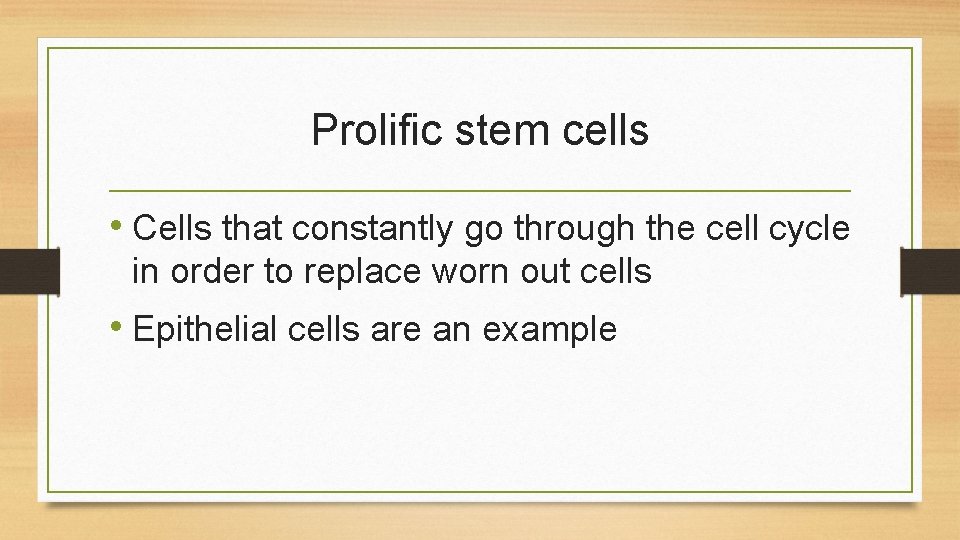 Prolific stem cells

• Cells that constantly go through the cell cycle in order to replace worn out cells

• Epithelial cells are an example